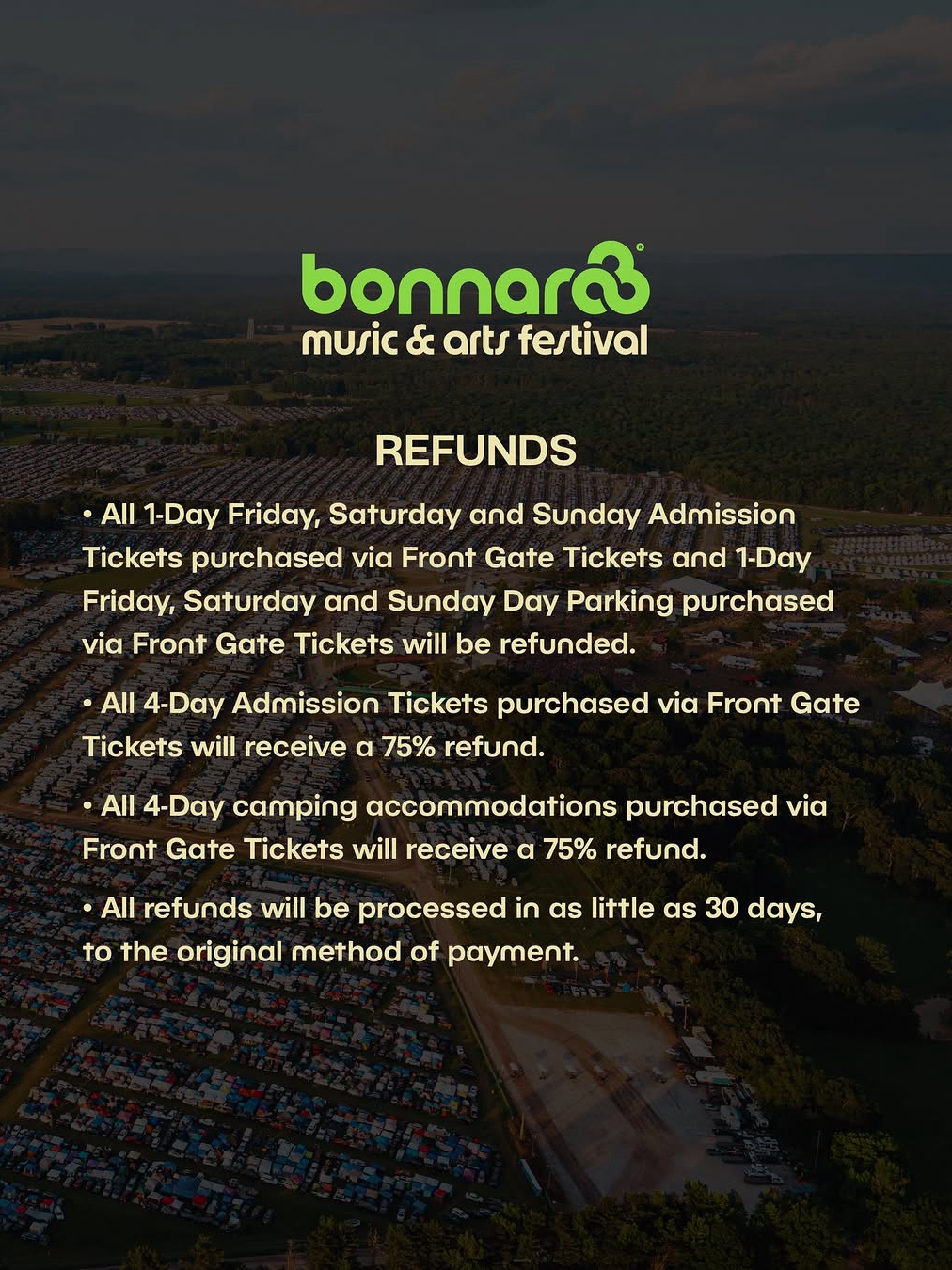 bonnaroo®
music & arts festival

REFUNDS

• All 1-Day Friday, Saturday and Sunday Admission Tickets purchased via Front Gate Tickets and 1-Day Friday, Saturday and Sunday Day Parking purchased via Front Gate Tickets will be refunded.

• All 4-Day Admission Tickets purchased via Front Gate Tickets will receive a 75% refund.

• All 4-Day camping accommodations purchased via Front Gate Tickets will receive a 75% refund.

• All refunds will be processed in as little as 30 days, to the original method of payment.